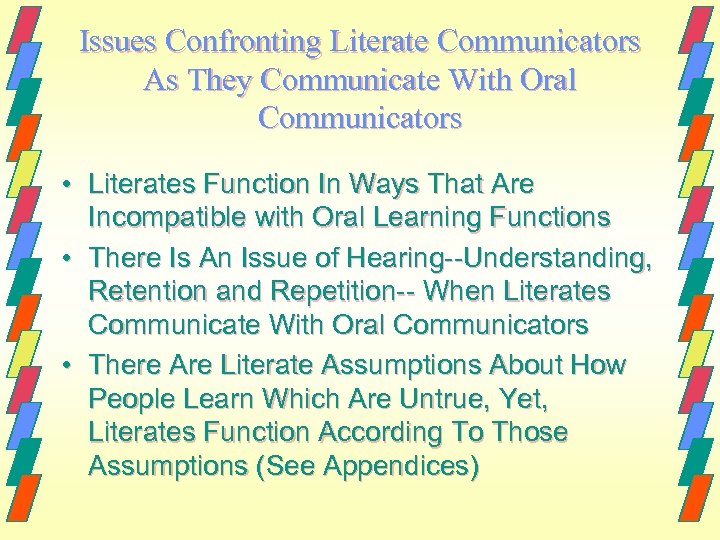 Issues Confronting Literate Communicators As They Communicate With Oral Communicators

• Literates Function In Ways That Are Incompatible with Oral Learning Functions
• There Is An Issue of Hearing--Understanding, Retention and Repetition-- When Literates Communicate With Oral Communicators
• There Are Literate Assumptions About How People Learn Which Are Untrue, Yet, Literates Function According To Those Assumptions (See Appendices)